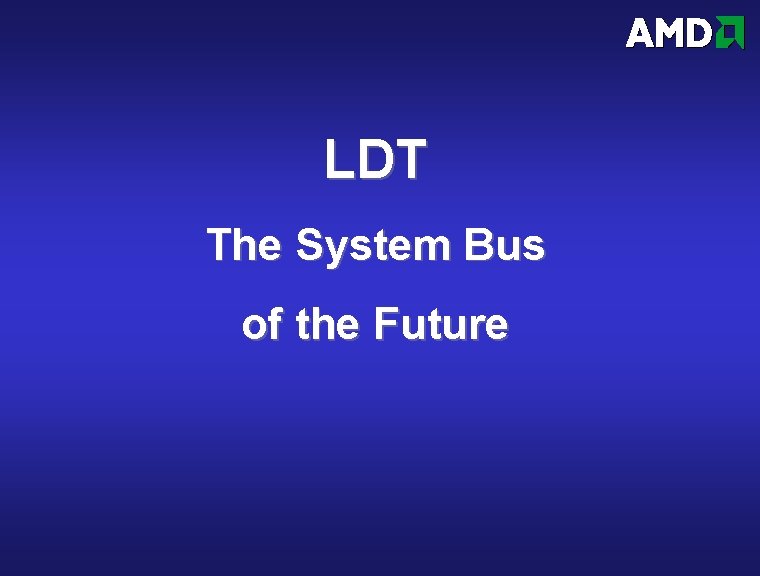 AMD

LDT

The System Bus

of the Future